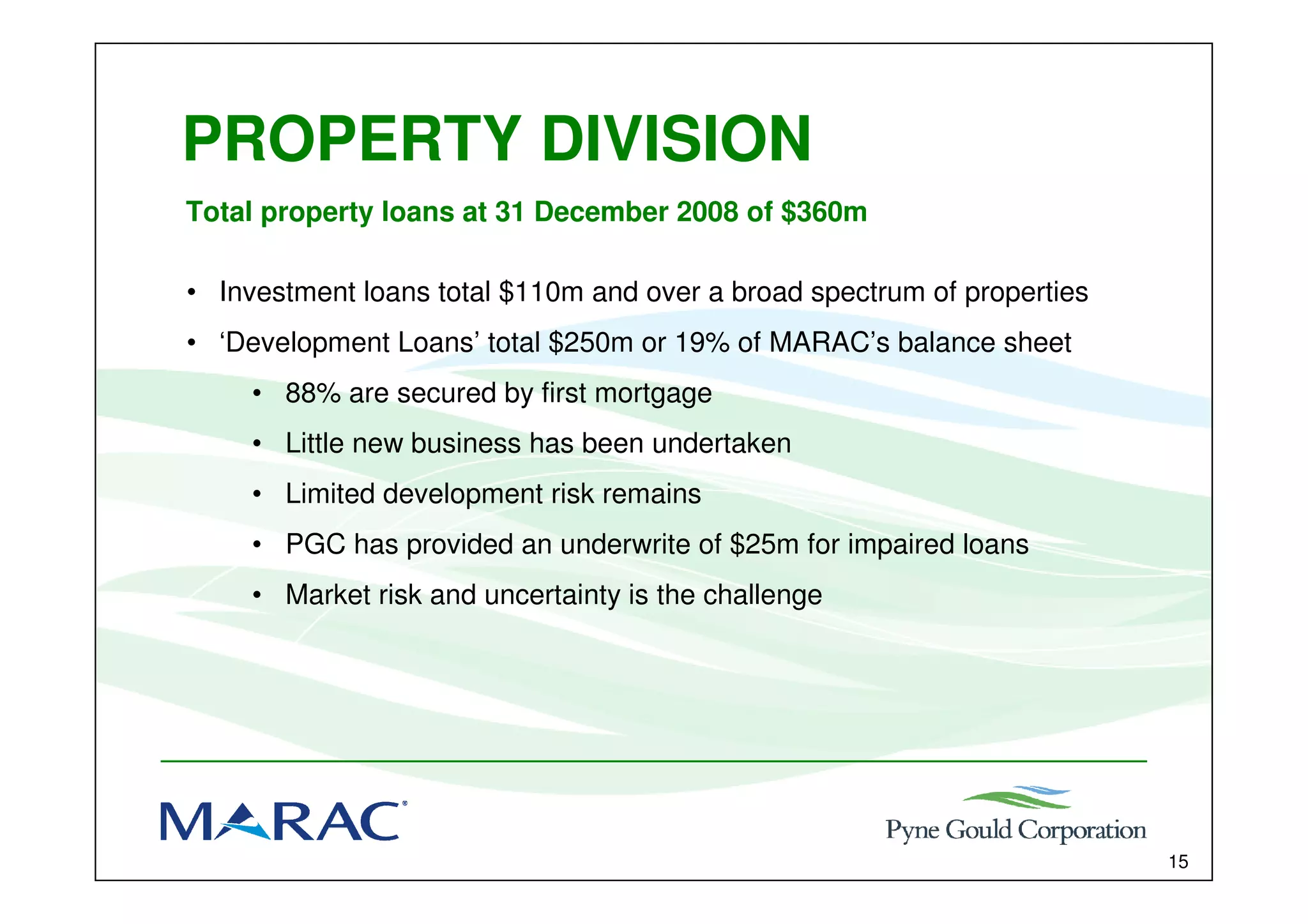 PROPERTY DIVISION

Total property loans at 31 December 2008 of \$360m

• Investment loans total \$110m and over a broad spectrum of properties
• ‘Development Loans’ total \$250m or 19% of MARAC’s balance sheet
  • 88% are secured by first mortgage
  • Little new business has been undertaken
  • Limited development risk remains
  • PGC has provided an underwrite of \$25m for impaired loans
  • Market risk and uncertainty is the challenge

MARAC®

Pyne Gould Corporation

15